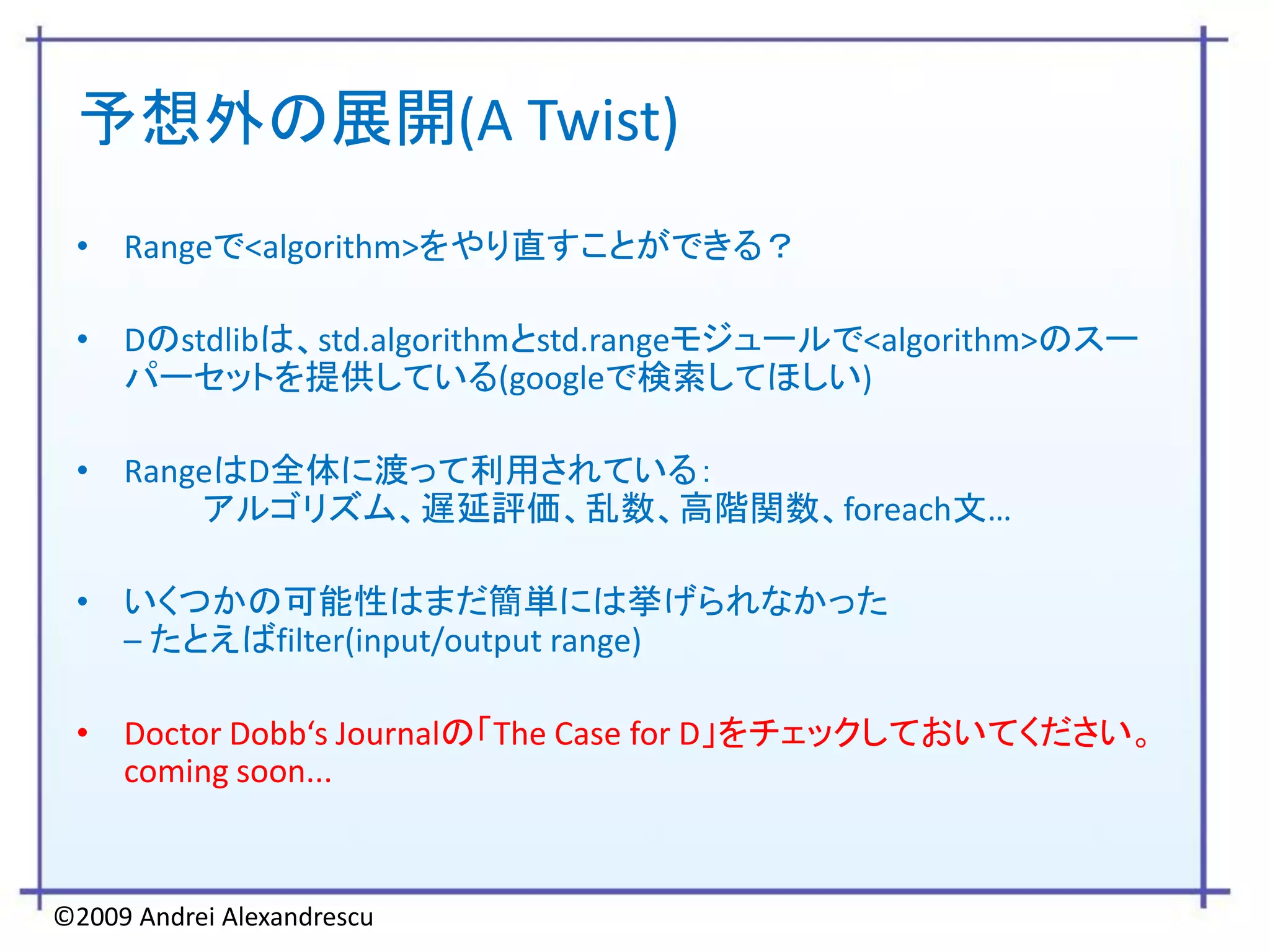 予想外の展開(A Twist)

• Rangeで<algorithm>をやり直すことができる？

• Dのstdlibは、std.algorithmとstd.rangeモジュールで<algorithm>のスーパーセットを提供している(googleで検索してほしい)

• RangeはD全体に渡って利用されている:
アルゴリズム、遅延評価、乱数、高階関数、foreach文...

• いくつかの可能性はまだ簡単には挙げられなかった
– たとえばfilter(input/output range)

• Doctor Dobb‘s Journalの「The Case for D」をチェックしておいてください。coming soon...

©2009 Andrei Alexandrescu